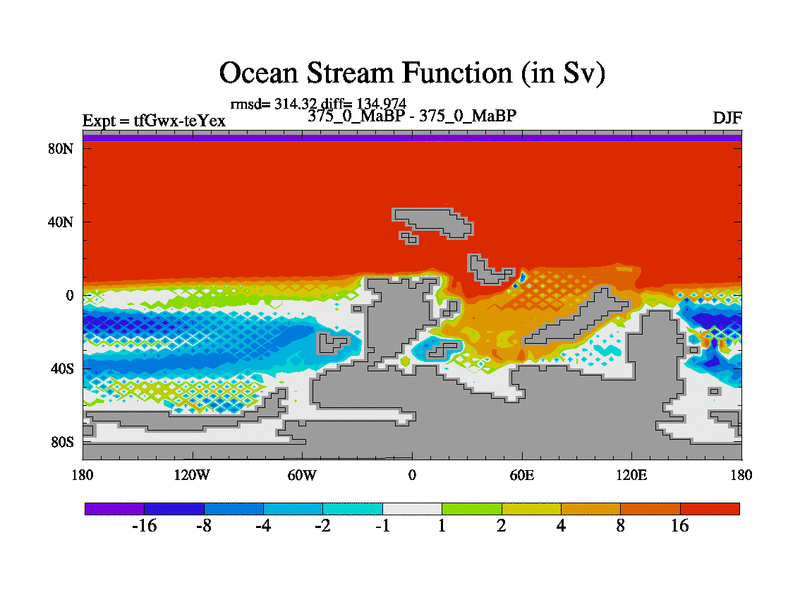 Ocean Stream Function (in Sv)

rmsd= 314.32 diff= 134.974

Expt = tfGwx-teYex

375_0_MaBP - 375_0_MaBP

DJF

80N
40N
0
40S
80S

180
120W
60W
0
60E
120E
180

-16
-8
-4
-2
-1
1
2
4
8
16